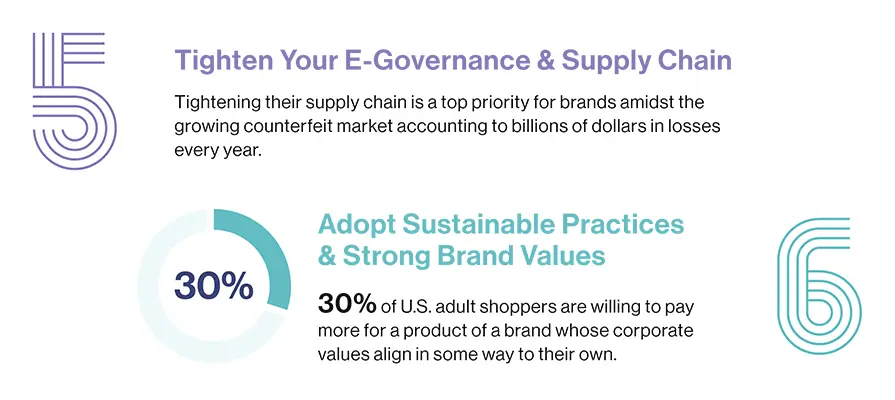 5

Tighten Your E-Governance & Supply Chain

Tightening their supply chain is a top priority for brands amidst the growing counterfeit market accounting to billions of dollars in losses every year.

30%

Adopt Sustainable Practices & Strong Brand Values

30% of U.S. adult shoppers are willing to pay more for a product of a brand whose corporate values align in some way to their own.

6